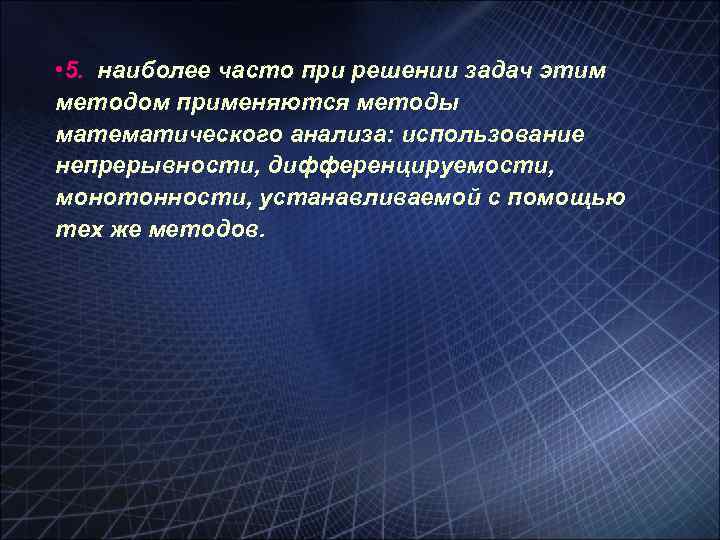 •5. наиболее часто при решении задач этим методом применяются методы математического анализа: использование непрерывности, дифференцируемости, монотонности, устанавливаемой с помощью тех же методов.